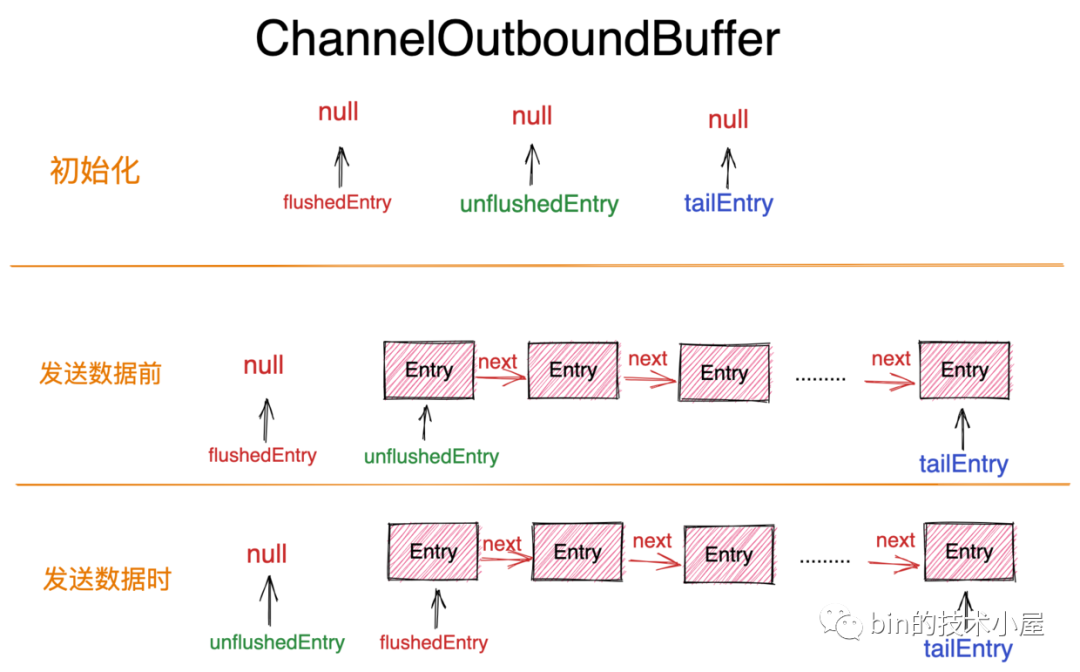 ChannelOutboundBuffer

初始化

null
flushedEntry

null
unflushedEntry

null
tailEntry

发送数据前

null
flushedEntry

Entry next Entry next Entry ......... next Entry

unflushedEntry

tailEntry

发送数据时

null
unflushedEntry

Entry next Entry next Entry ......... next Entry

flushedEntry

tailEntry

bin的技术小屋